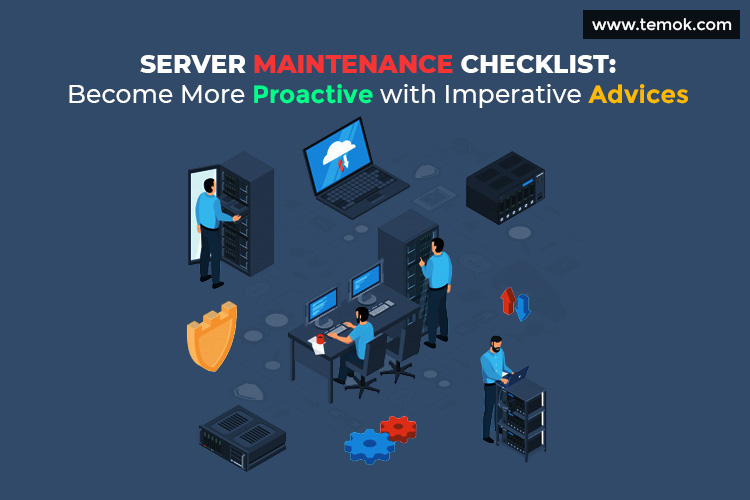 www.temok.com

SERVER MAINTENANCE CHECKLIST:
Become More Proactive with Imperative Advices